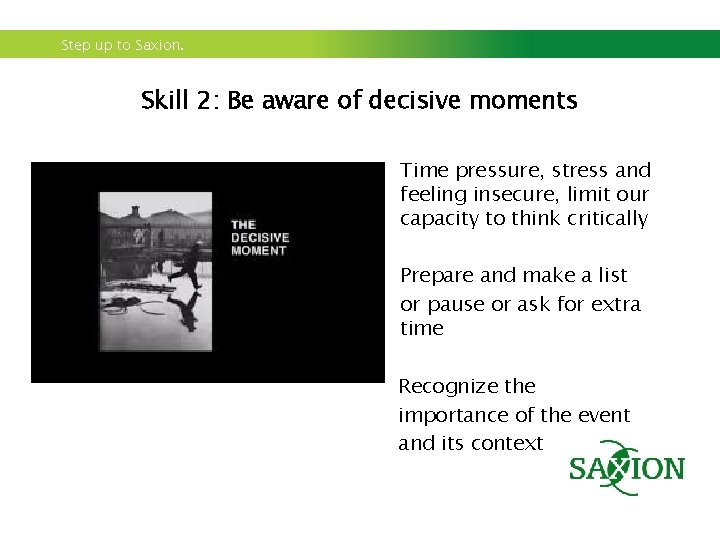 Step up to Saxion.

Skill 2: Be aware of decisive moments

THE DECISIVE MOMENT

Time pressure, stress and feeling insecure, limit our capacity to think critically

Prepare and make a list or pause or ask for extra time

Recognize the importance of the event and its context

SAXION